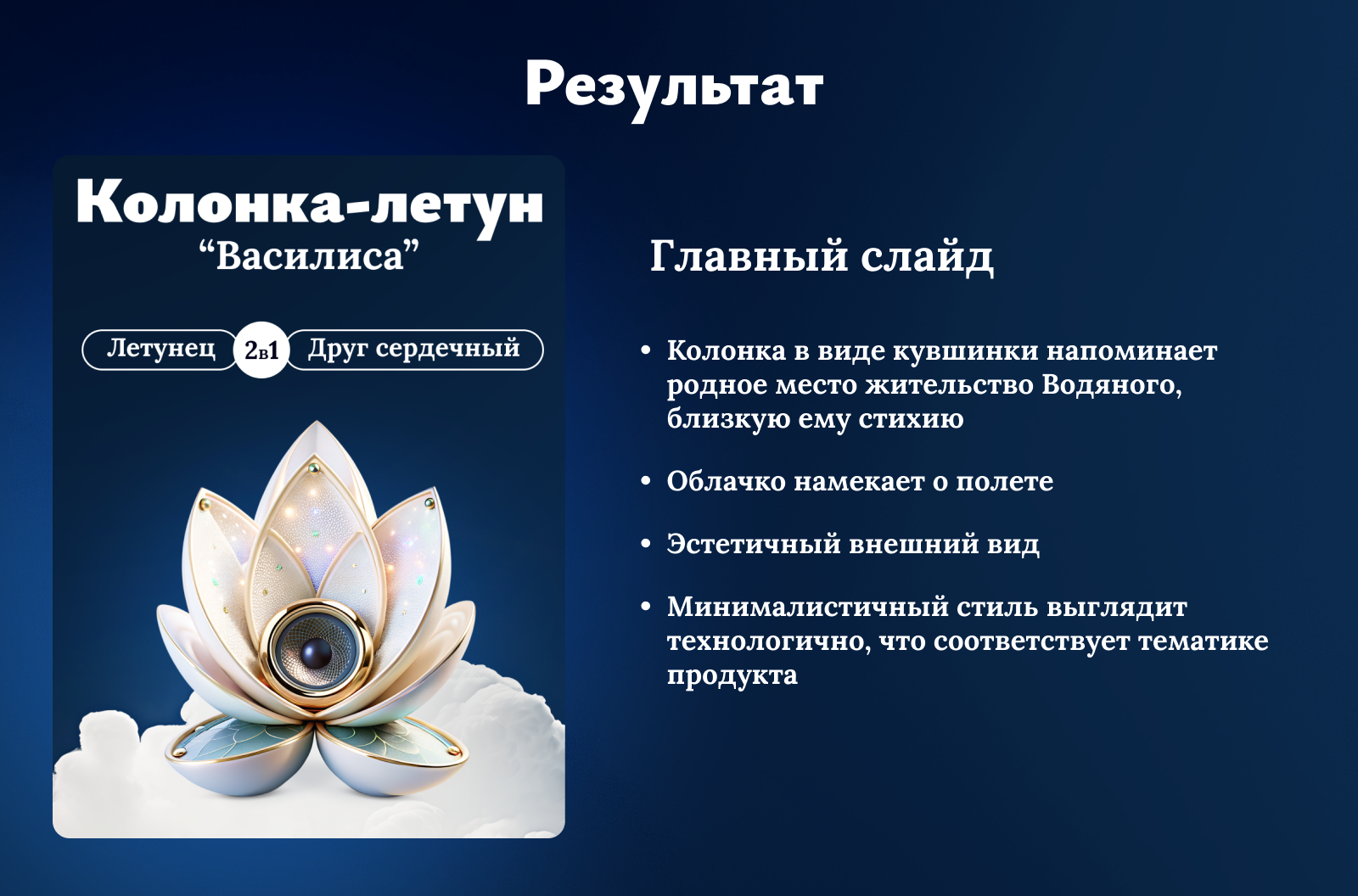 Результат

Колонка-летун
“Василиса”

Летунец 2в1 Друг сердечный

Главный слайд

• Колонка в виде кувшинки напоминает родное место жительство Водяного, близкую ему стихию

• Облачко намекает о полете

• Эстетичный внешний вид

• Минималистичный стиль выглядит технологично, что соответствует тематике продукта